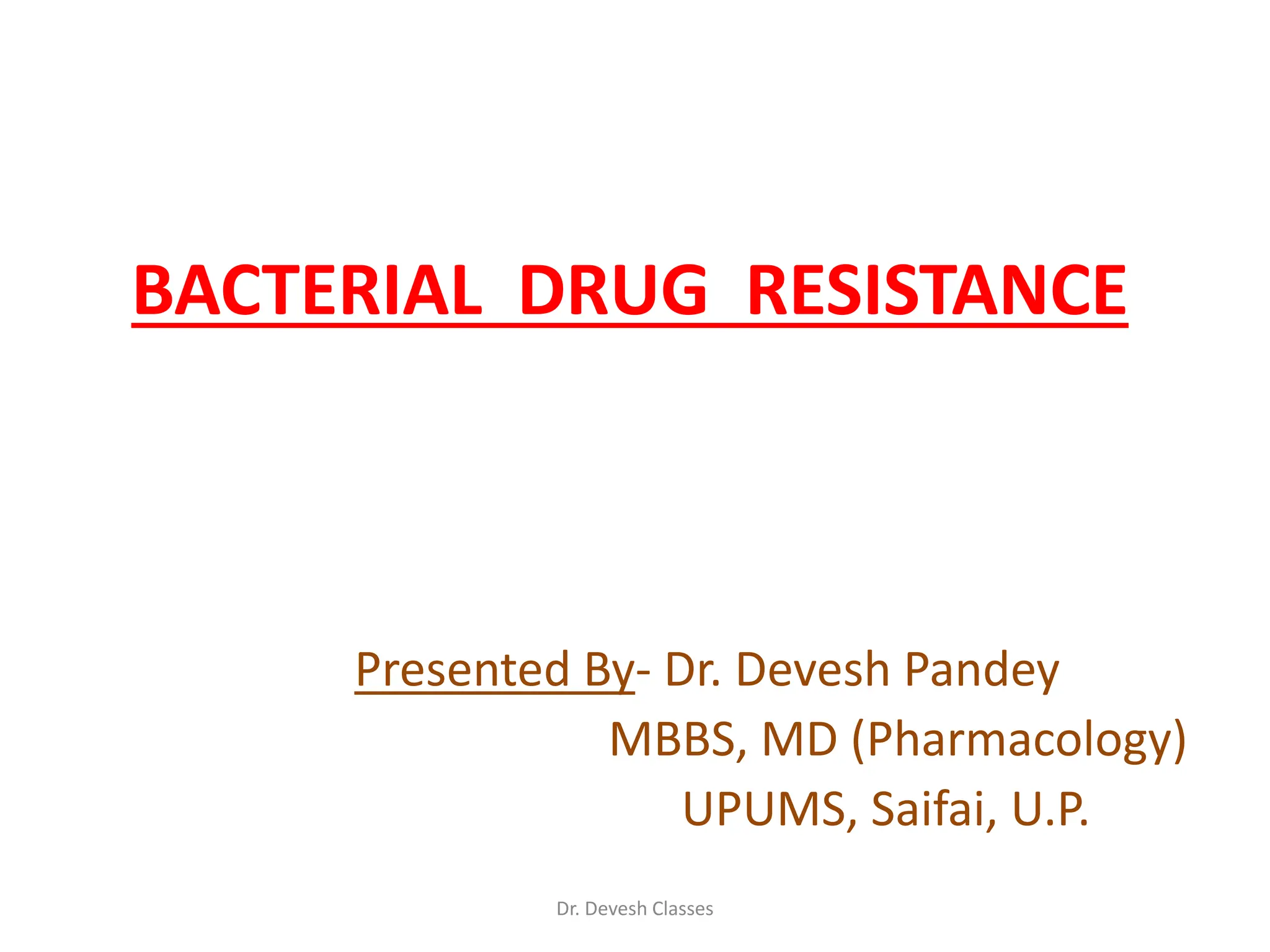 BACTERIAL DRUG RESISTANCE

Presented By- Dr. Devesh Pandey
MBBS, MD (Pharmacology)
UPUMS, Saifai, U.P.

Dr. Devesh Classes